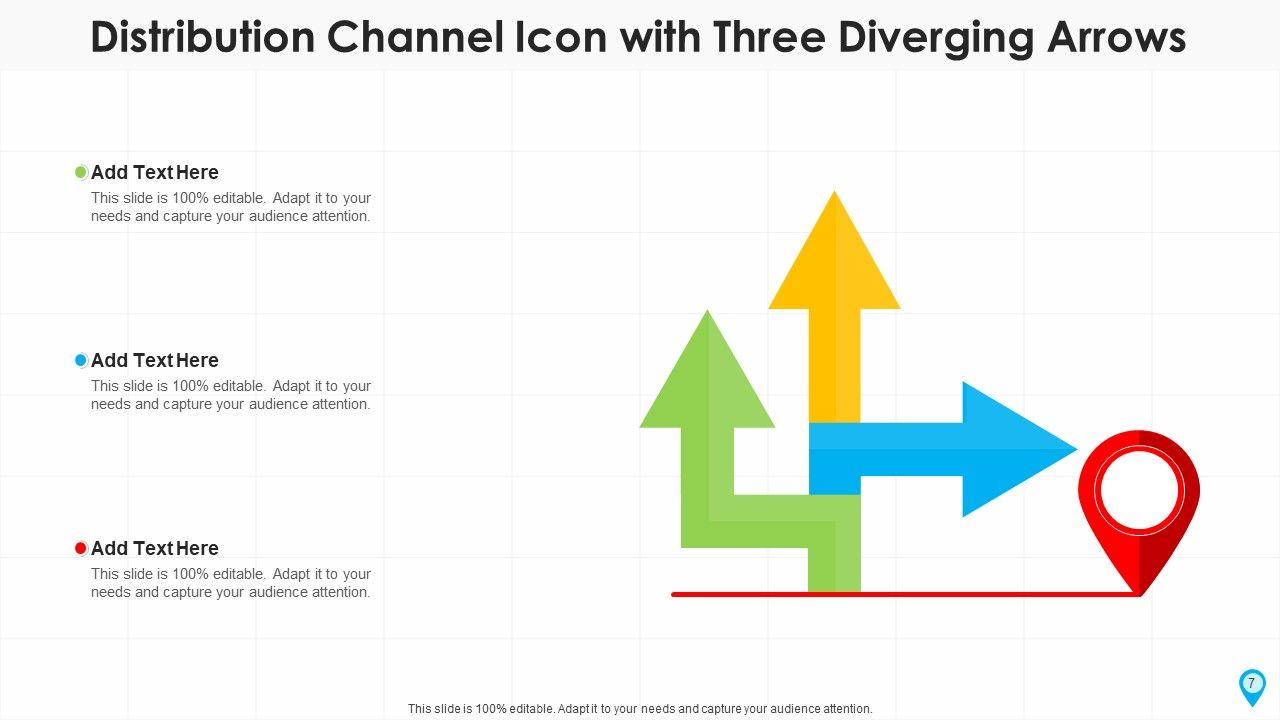 Distribution Channel Icon with Three Diverging Arrows

Add Text Here
This slide is 100% editable. Adapt it to your needs and capture your audience attention.

Add Text Here
This slide is 100% editable. Adapt it to your needs and capture your audience attention.

Add Text Here
This slide is 100% editable. Adapt it to your needs and capture your audience attention.

This slide is 100% editable. Adapt it to your needs and capture your audience attention.

7